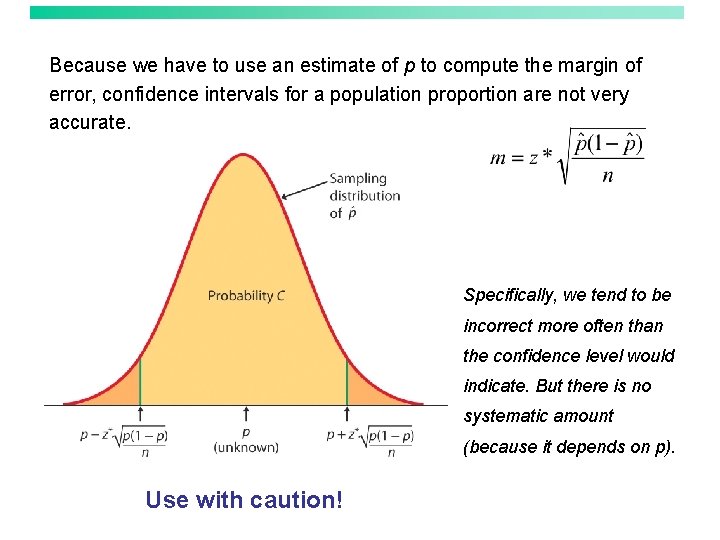 Because we have to use an estimate of $p$ to compute the margin of error, confidence intervals for a population proportion are not very accurate.

$m = z^* \sqrt{\frac{\hat{p}(1-\hat{p})}{n}}$

Sampling distribution of $\hat{p}$

Probability $C$

$p - z^* \sqrt{\frac{p(1-p)}{n}}$

$p$
(unknown)

$p + z^* \sqrt{\frac{p(1-p)}{n}}$

Specifically, we tend to be incorrect more often than the confidence level would indicate. But there is no systematic amount (because it depends on p).

Use with caution!